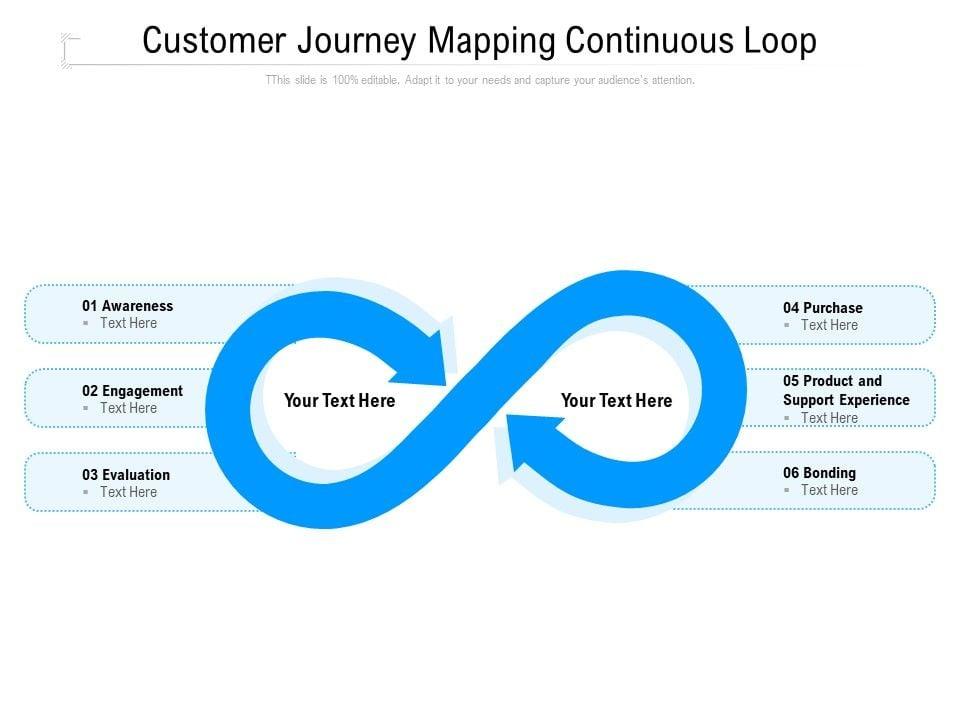 Customer Journey Mapping Continuous Loop

TThis slide is 100% editable. Adapt it to your needs and capture your audience's attention.

01 Awareness
▪ Text Here

02 Engagement
▪ Text Here

03 Evaluation
▪ Text Here

Your Text Here

Your Text Here

04 Purchase
▪ Text Here

05 Product and Support Experience
▪ Text Here

06 Bonding
▪ Text Here